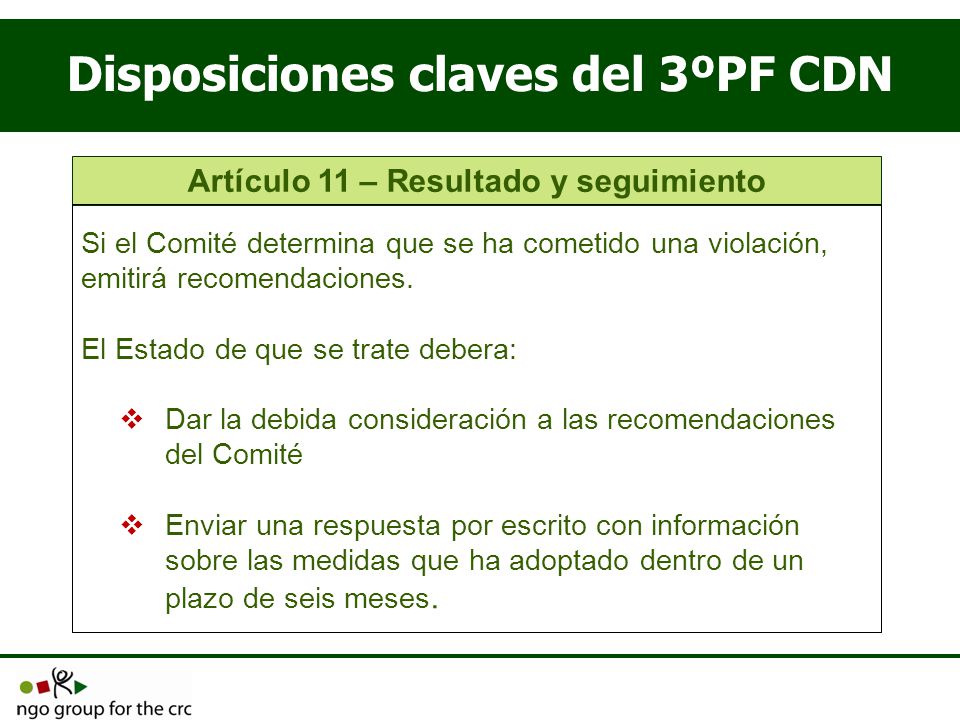 Disposiciones claves del 3ºPF CDN

Artículo 11 – Resultado y seguimiento

Si el Comité determina que se ha cometido una violación, emitirá recomendaciones.

El Estado de que se trate debera:

❖ Dar la debida consideración a las recomendaciones del Comité

❖ Enviar una respuesta por escrito con información sobre las medidas que ha adoptado dentro de un plazo de seis meses.

ngo group for the crc